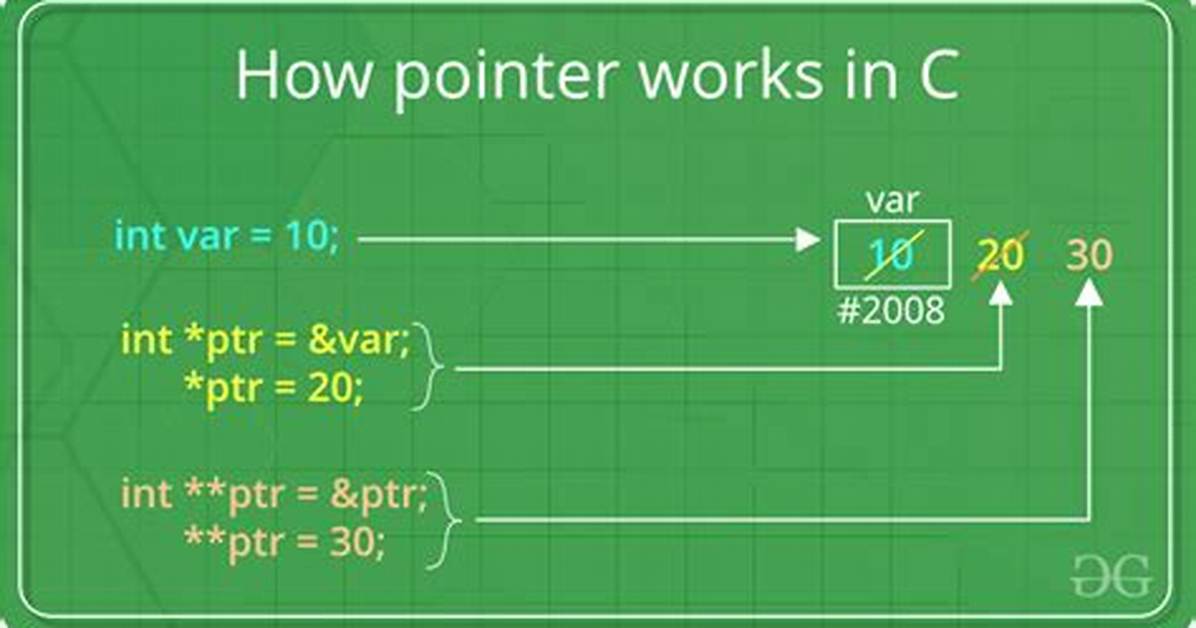 How pointer works in C

int var = 10;

var

10 20 30

#2008

int *ptr = &var;
*ptr = 20;

int **ptr = &ptr;
**ptr = 30;

GG